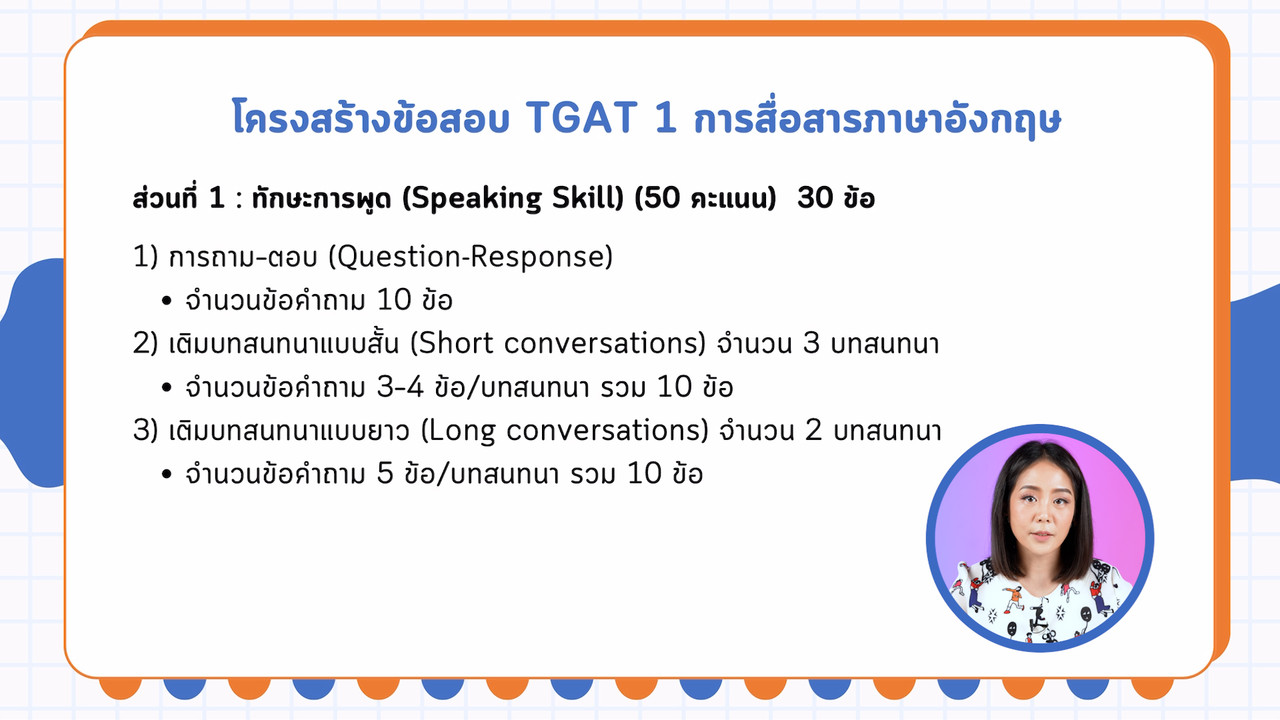 โครงสร้างข้อสอบ TGAT 1 การสื่อสารภาษาอังกฤษ

ส่วนที่ 1 : ทักษะการพูด (Speaking Skill) (50 คะแนน) 30 ข้อ

1) การถาม-ตอบ (Question-Response)
• จำนวนข้อคำถาม 10 ข้อ
2) เติมบทสนทนาแบบสั้น (Short conversations) จำนวน 3 บทสนทนา
• จำนวนข้อคำถาม 3-4 ข้อ/บทสนทนา รวม 10 ข้อ
3) เติมบทสนทนาแบบยาว (Long conversations) จำนวน 2 บทสนทนา
• จำนวนข้อคำถาม 5 ข้อ/บทสนทนา รวม 10 ข้อ